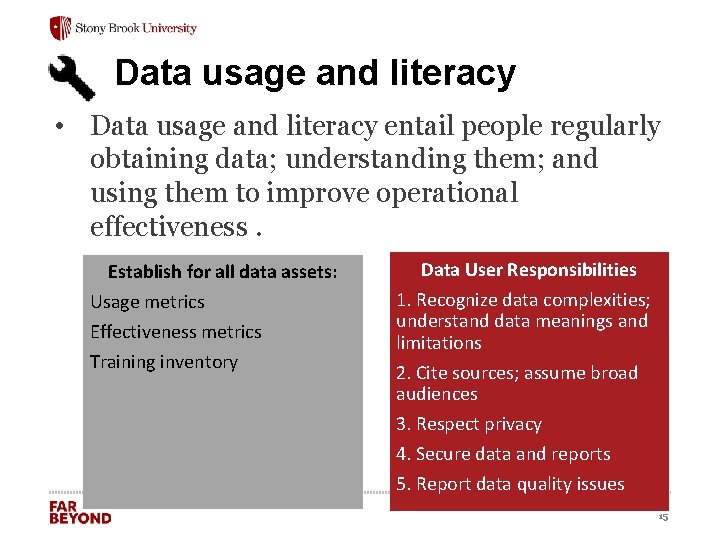 Stony Brook University

Data usage and literacy

• Data usage and literacy entail people regularly obtaining data; understanding them; and using them to improve operational effectiveness .

Establish for all data assets:
Usage metrics
Effectiveness metrics
Training inventory

Data User Responsibilities
1. Recognize data complexities; understand data meanings and limitations
2. Cite sources; assume broad audiences
3. Respect privacy
4. Secure data and reports
5. Report data quality issues

FAR BEYOND

15